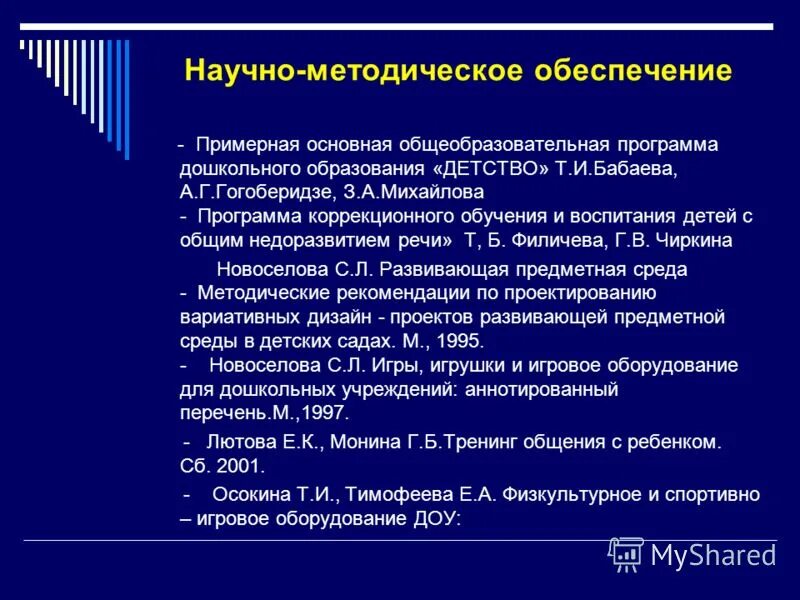 Научно-методическое обеспечение

- Примерная основная общеобразовательная программа дошкольного образования «ДЕТСТВО» Т.И.Бабаева, А.Г.Гогоберидзе, З.А.Михайлова
- Программа коррекционного обучения и воспитания детей с общим недоразвитием речи» Т, Б. Филичева, Г.В. Чиркина

Новоселова С.Л. Развивающая предметная среда
- Методические рекомендации по проектированию вариативных дизайн - проектов развивающей предметной среды в детских садах. М., 1995.
- Новоселова С.Л. Игры, игрушки и игровое оборудование для дошкольных учреждений: аннотированный перечень.М.,1997.

- Лютова Е.К., Монина Г.Б.Тренинг общения с ребенком. Сб. 2001.

- Осокина Т.И., Тимофеева Е.А. Физкультурное и спортивно – игровое оборудование ДОУ:

MyShared